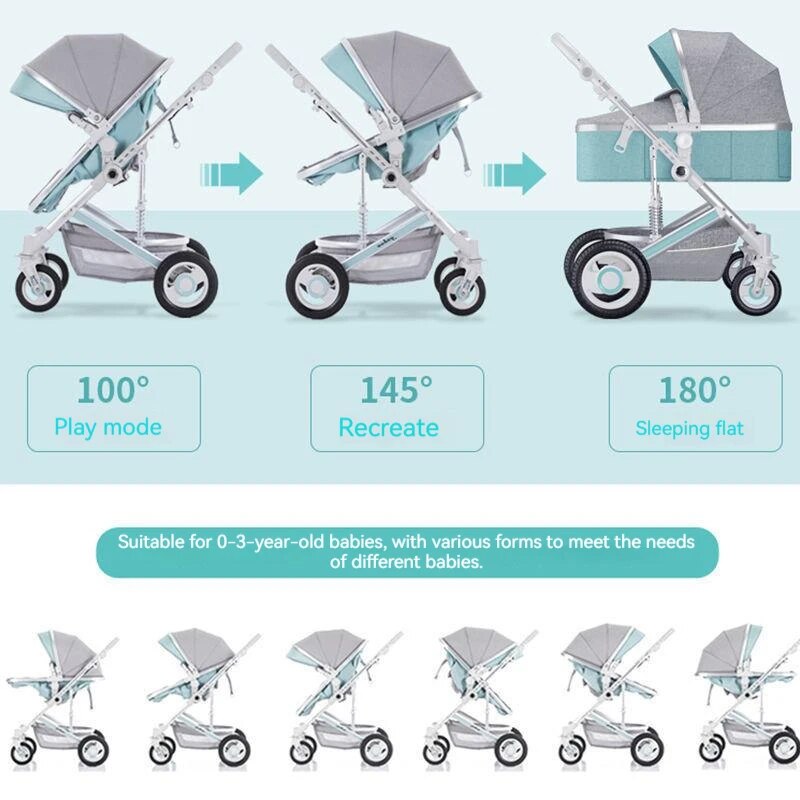 100°
Play mode

145°
Recreate

180°
Sleeping flat

Suitable for 0-3-year-old babies, with various forms to meet the needs of different babies.